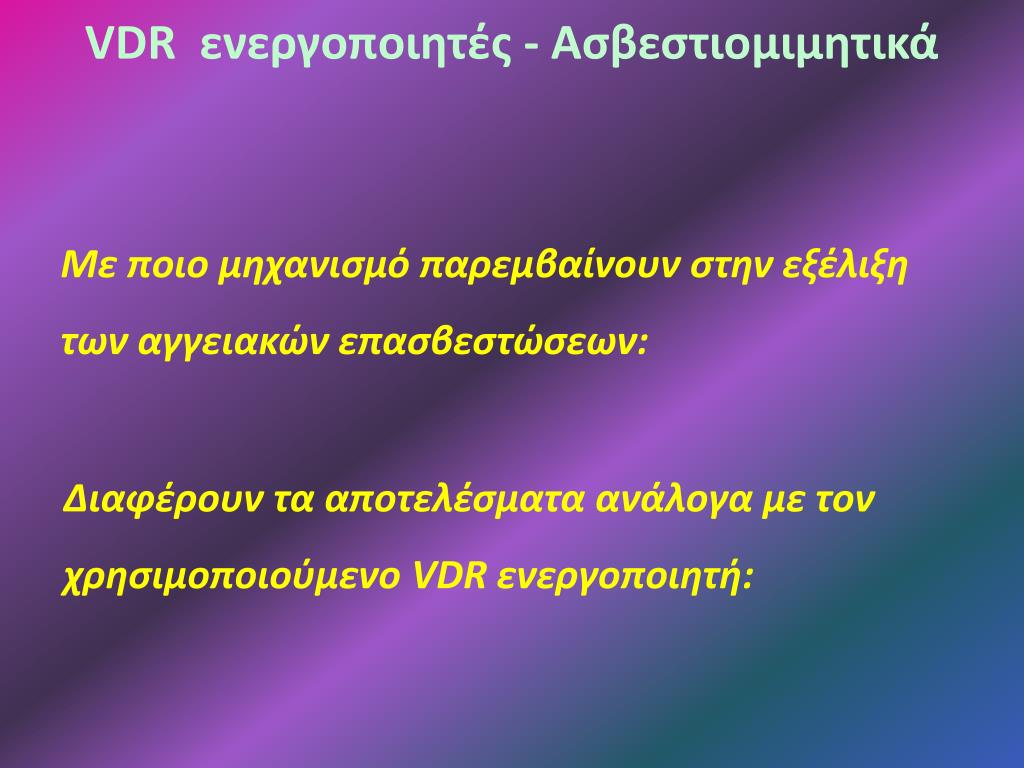 VDR ενεργοποιητές - Ασβεστιομιμητικά

Με ποιο μηχανισμό παρεμβαίνουν στην εξέλιξη των αγγειακών επασβεστώσεων:

Διαφέρουν τα αποτελέσματα ανάλογα με τον χρησιμοποιούμενο VDR ενεργοποιητή: